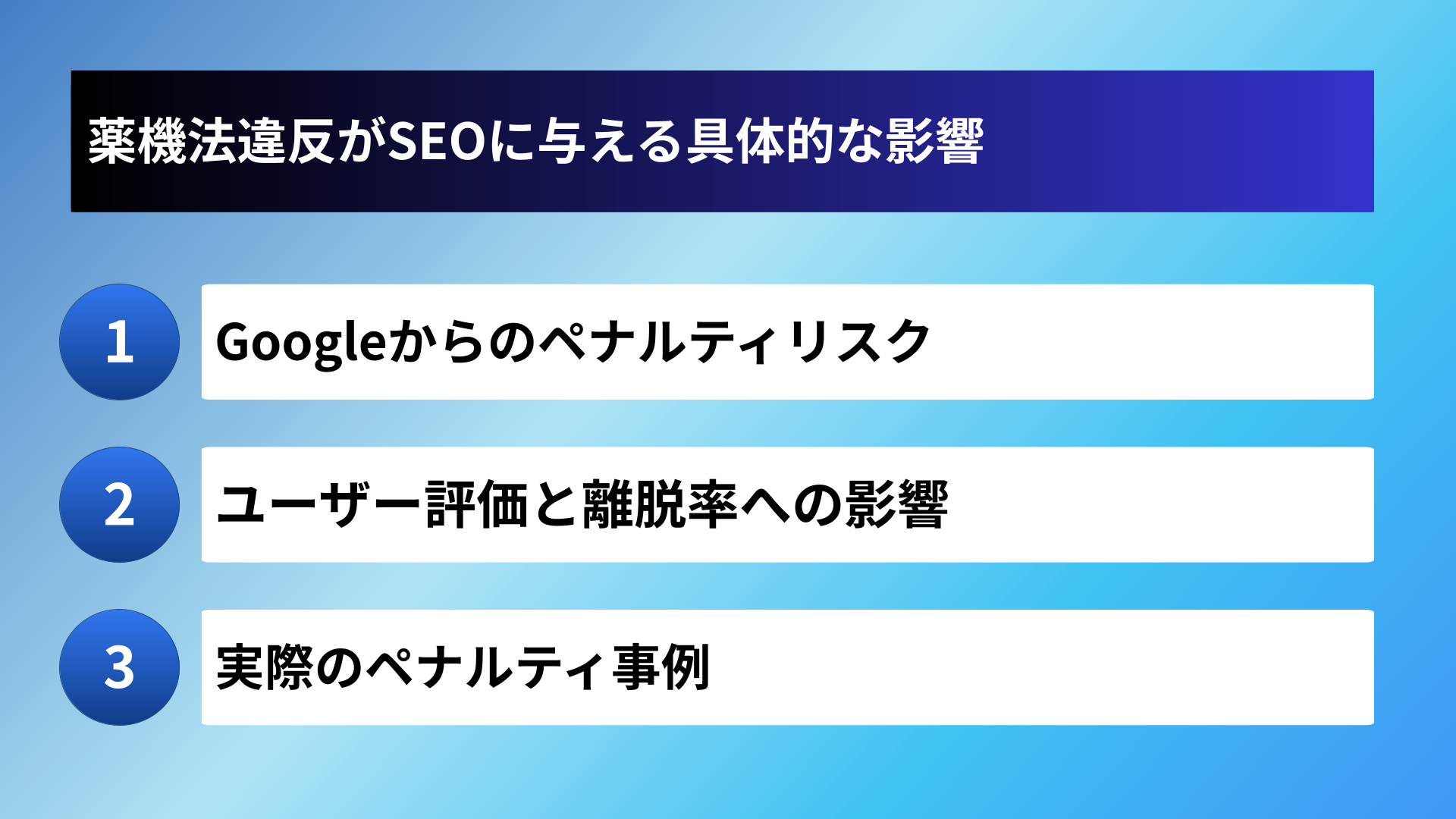 薬機法違反がSEOに与える具体的な影響

1 Googleからのペナルティリスク

2 ユーザー評価と離脱率への影響

3 実際のペナルティ事例